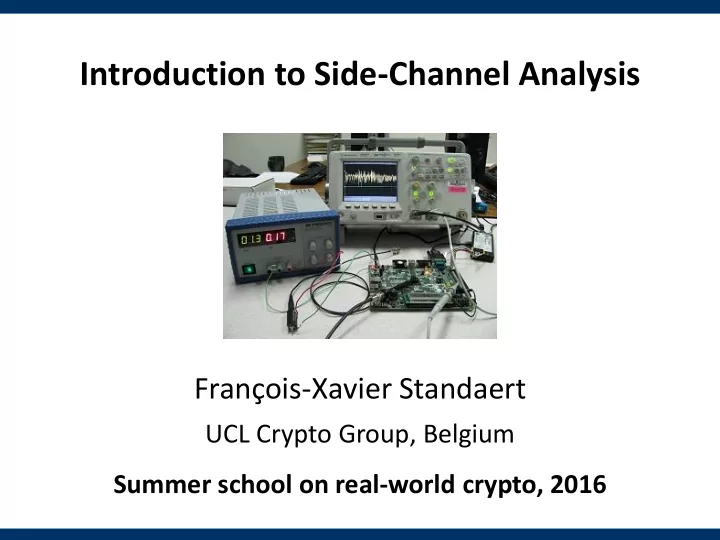 Introduction to Side-Channel Analysis

013 017

François-Xavier Standaert

UCL Crypto Group, Belgium

Summer school on real-world crypto, 2016